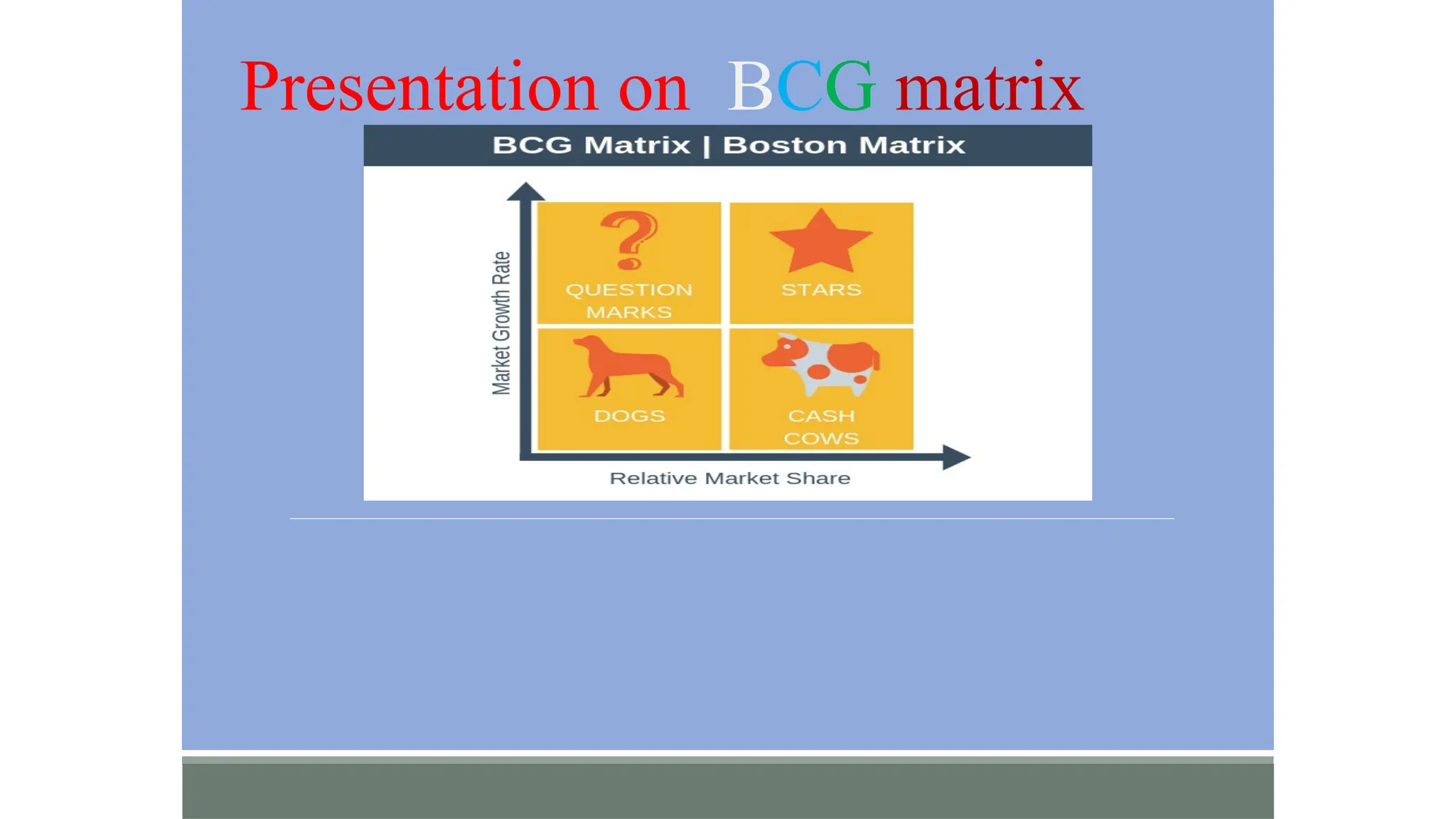 Presentation on BCG matrix

BCG Matrix | Boston Matrix

Market Growth Rate

QUESTION MARKS

STARS

DOGS

CASH COWS

Relative Market Share